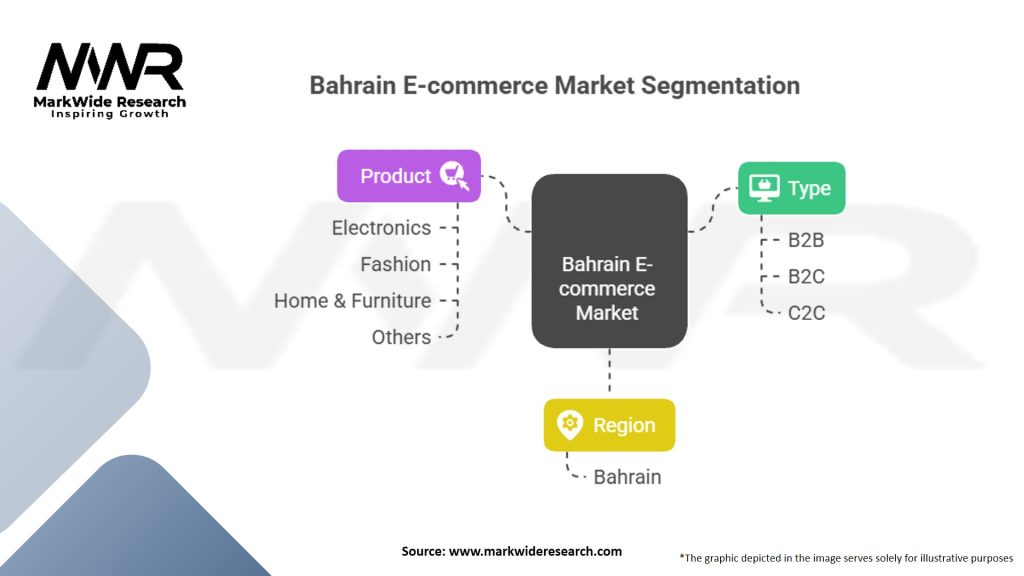 MWR
MarkWide Research
Inspiring Growth

Bahrain E-commerce Market Segmentation

Product
Electronics
Fashion
Home & Furniture
Others

Bahrain E-commerce Market

Type
B2B
B2C
C2C

Region
Bahrain

Source: www.markwideresearch.com

*The graphic depicted in the image serves solely for illustrative purposes